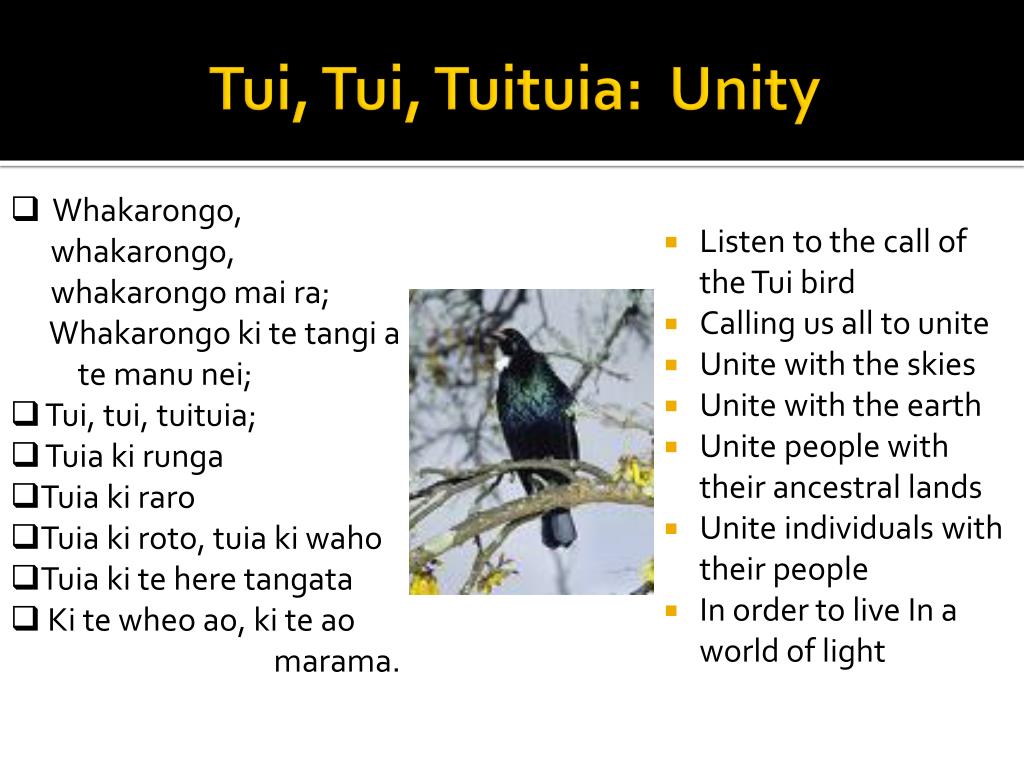 Tui, Tui, Tuituia: Unity

☐ Whakarongo, whakarongo, whakarongo mai ra; Whakarongo ki te tangi a te manu nei;
☐ Tui, tui, tuituia;
☐ Tuia ki runga
☐ Tuia ki raro
☐ Tuia ki roto, tuia ki waho
☐ Tuia ki te here tangata
☐ Ki te wheo ao, ki te ao marama.

• Listen to the call of the Tui bird
• Calling us all to unite
• Unite with the skies
• Unite with the earth
• Unite people with their ancestral lands
• Unite individuals with their people
• In order to live In a world of light